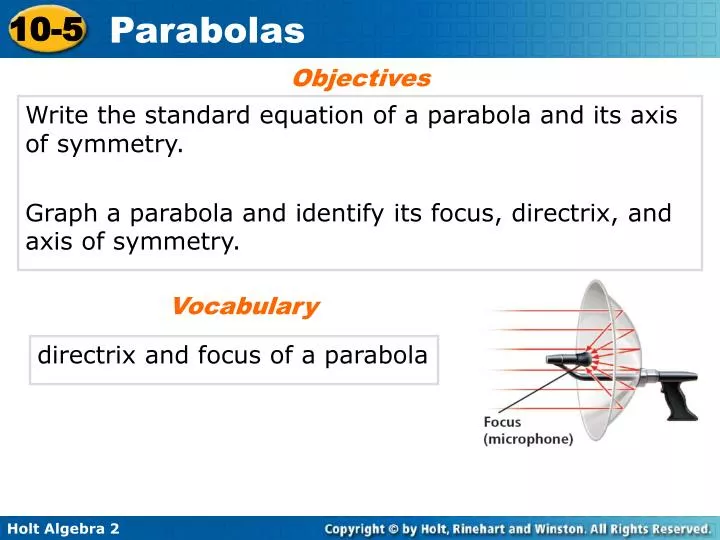 10-5 Parabolas

Objectives

Write the standard equation of a parabola and its axis of symmetry.

Graph a parabola and identify its focus, directrix, and axis of symmetry.

Vocabulary

directrix and focus of a parabola

Focus (microphone)

Holt Algebra 2

Copyright © by Holt, Rinehart and Winston. All Rights Reserved.